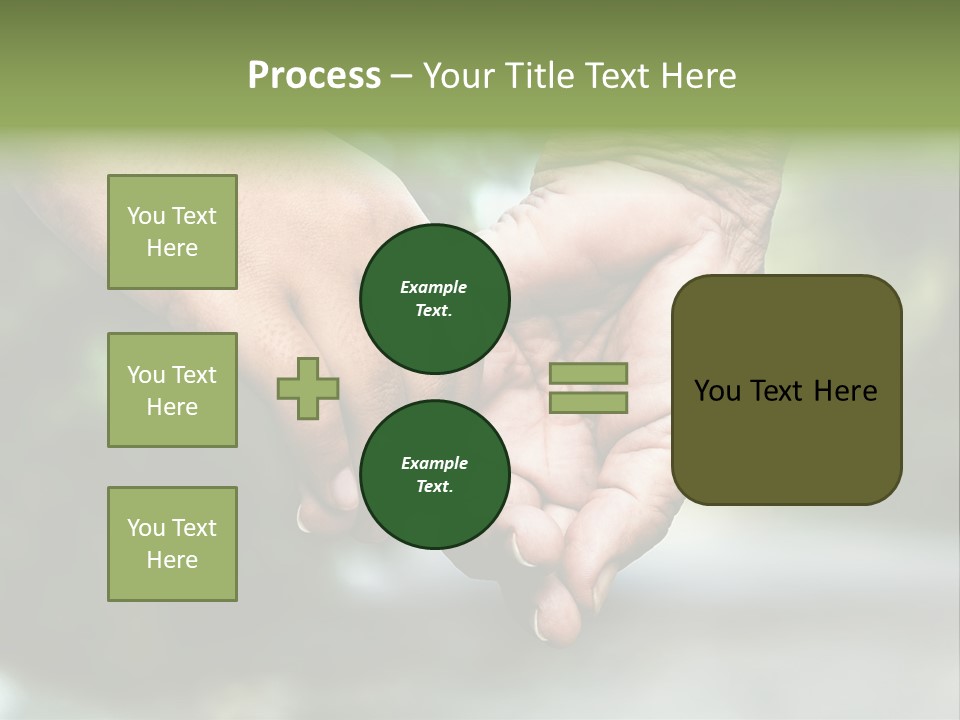 Process – Your Title Text Here

You Text Here

You Text Here

You Text Here

Example Text.

Example Text.

You Text Here